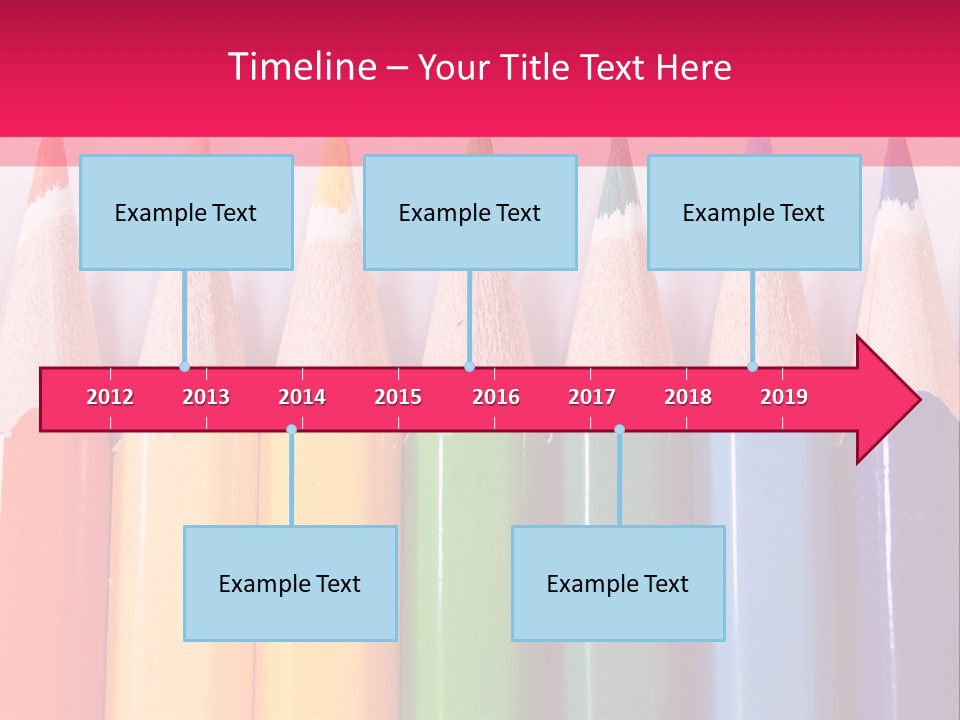 Timeline – Your Title Text Here

Example Text

Example Text

Example Text

2012 2013 2014 2015 2016 2017 2018 2019

Example Text

Example Text